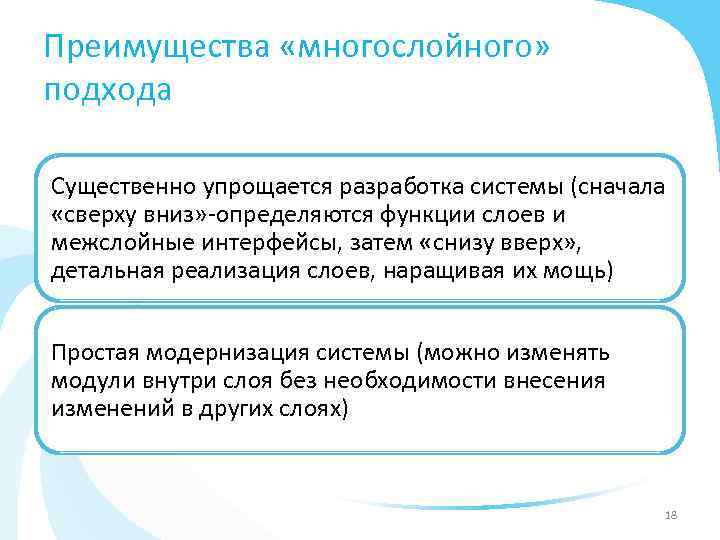 Преимущества «многослойного» подхода

Существенно упрощается разработка системы (сначала «сверху вниз»-определяются функции слоев и межслойные интерфейсы, затем «снизу вверх», детальная реализация слоев, наращивая их мощь)

Простая модернизация системы (можно изменять модули внутри слоя без необходимости внесения изменений в других слоях)

18